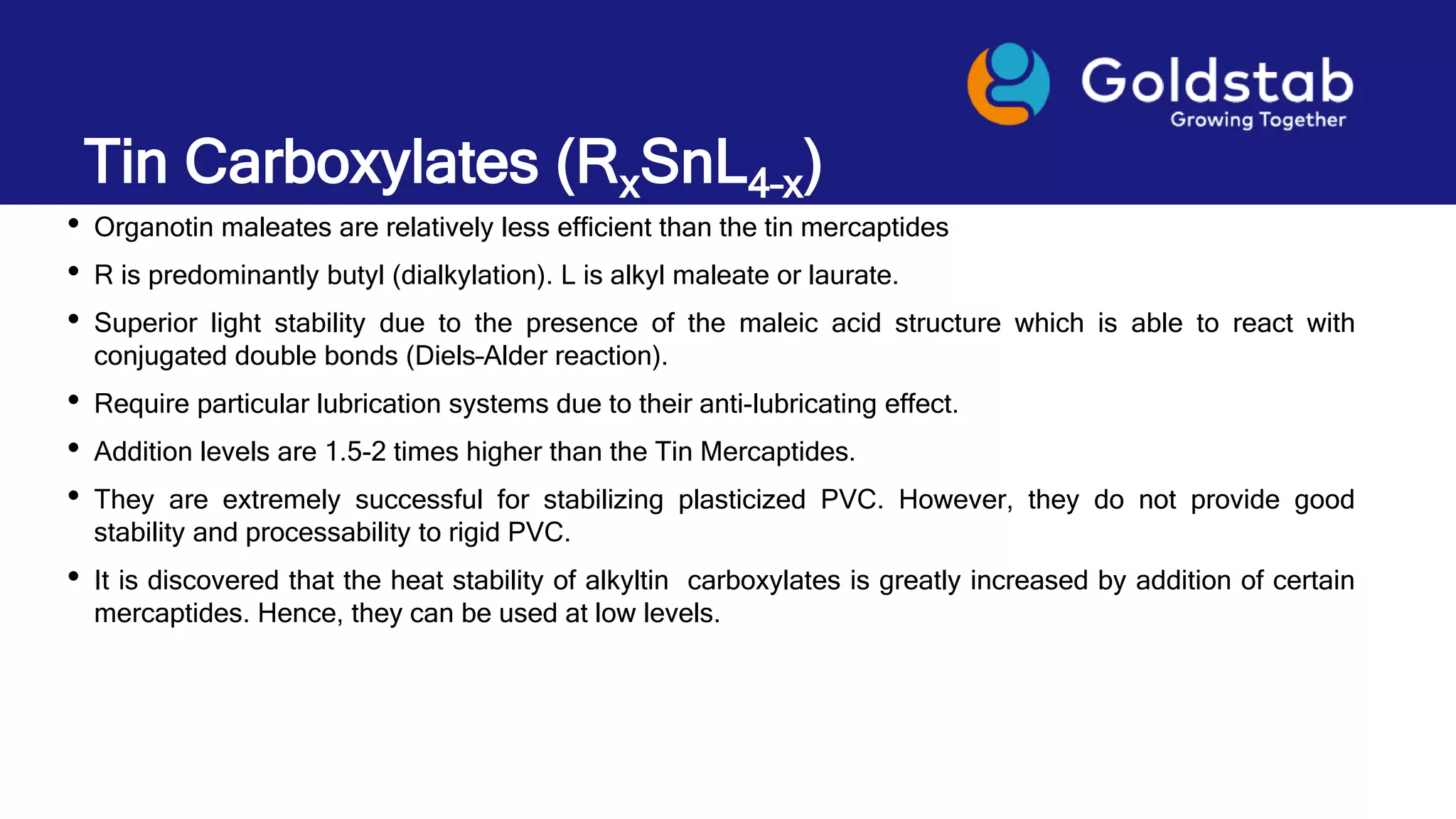 Goldstab
Growing Together

Tin Carboxylates ($R_xSnL_{4-x}$)

• Organotin maleates are relatively less efficient than the tin mercaptides

• R is predominantly butyl (dialkylation). L is alkyl maleate or laurate.

• Superior light stability due to the presence of the maleic acid structure which is able to react with conjugated double bonds (Diels-Alder reaction).

• Require particular lubrication systems due to their anti-lubricating effect.

• Addition levels are 1.5-2 times higher than the Tin Mercaptides.

• They are extremely successful for stabilizing plasticized PVC. However, they do not provide good stability and processability to rigid PVC.

• It is discovered that the heat stability of alkyltin carboxylates is greatly increased by addition of certain mercaptides. Hence, they can be used at low levels.